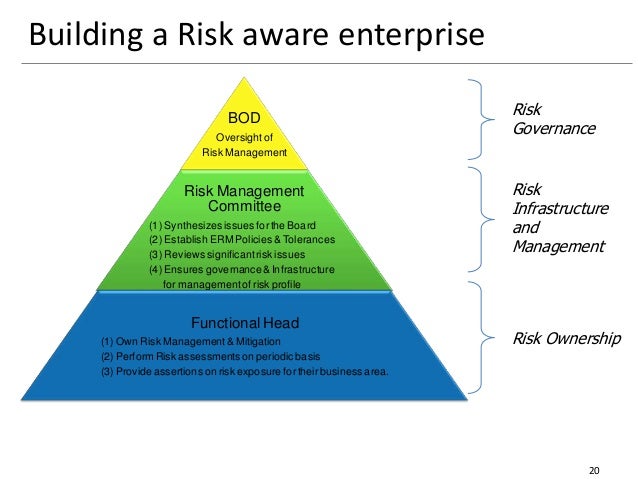 Building a Risk aware enterprise

BOD
Oversight of Risk Management

Risk Management Committee
(1) Synthesizes issues for the Board
(2) Establish ERM Policies & Tolerances
(3) Reviews significant risk issues
(4) Ensures governance & Infrastructure for management of risk profile

Functional Head
(1) Own Risk Management & Mitigation
(2) Perform Risk assessments on periodic basis
(3) Provide assertions on risk exposure for their business area.

Risk Governance

Risk Infrastructure and Management

Risk Ownership

20